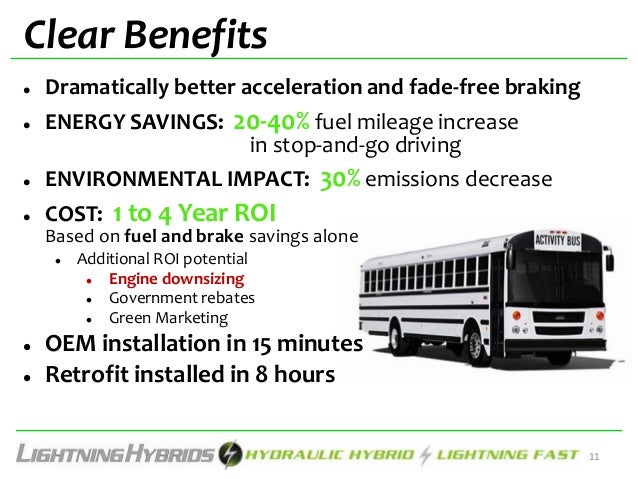 Clear Benefits

- Dramatically better acceleration and fade-free braking
- ENERGY SAVINGS: 20-40% fuel mileage increase in stop-and-go driving
- ENVIRONMENTAL IMPACT: 30% emissions decrease
- COST: 1 to 4 Year ROI
Based on fuel and brake savings alone
  - Additional ROI potential
    - Engine downsizing
    - Government rebates
    - Green Marketing
- OEM installation in 15 minutes
- Retrofit installed in 8 hours

ACTIVITY BUS

LIGHTNING HYBRIDS HYDRAULIC HYBRID LIGHTNING FAST 11